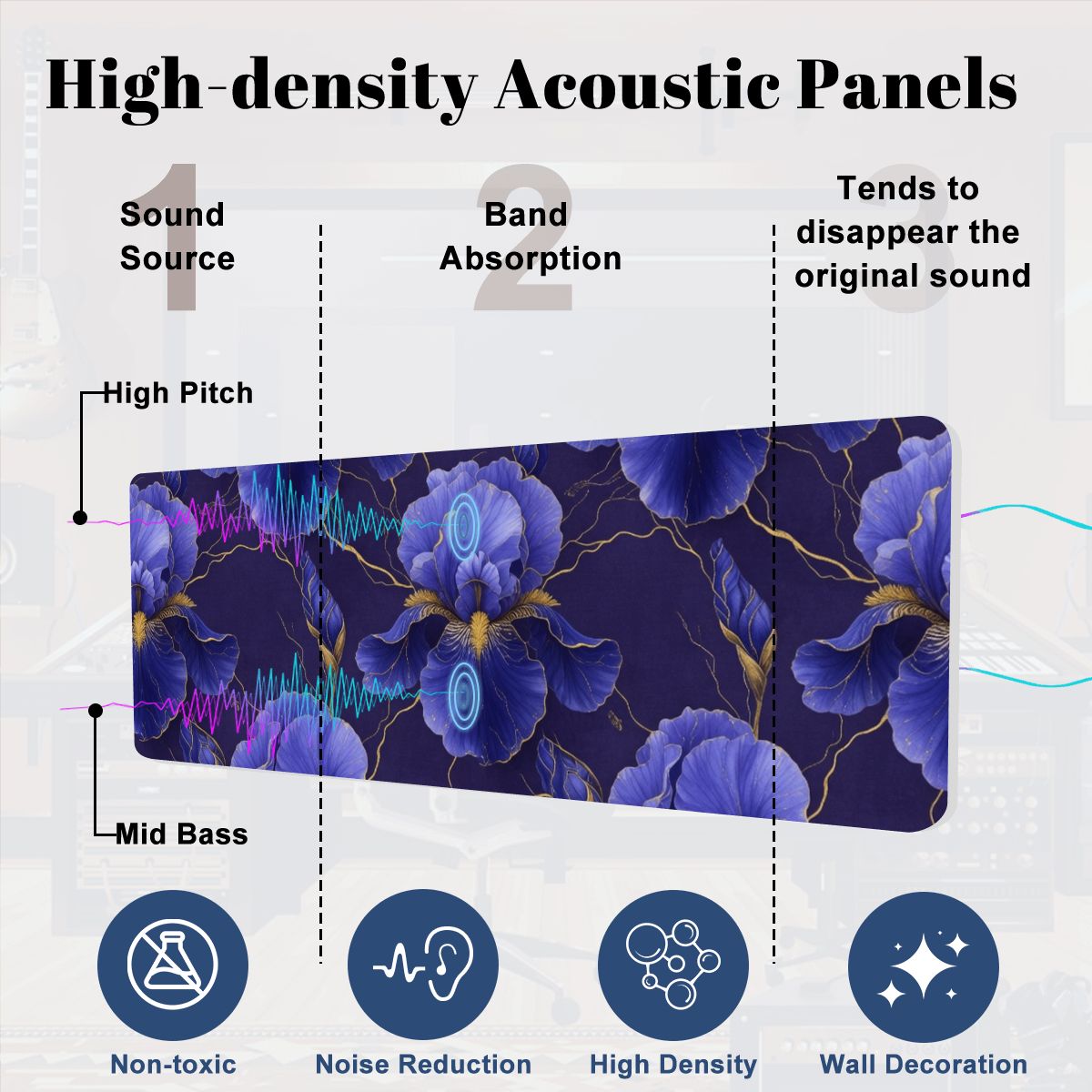 High-density Acoustic Panels

1
Sound Source

2
Band Absorption

3
Tends to disappear the original sound

High Pitch

Mid Bass

Non-toxic

Noise Reduction

High Density

Wall Decoration